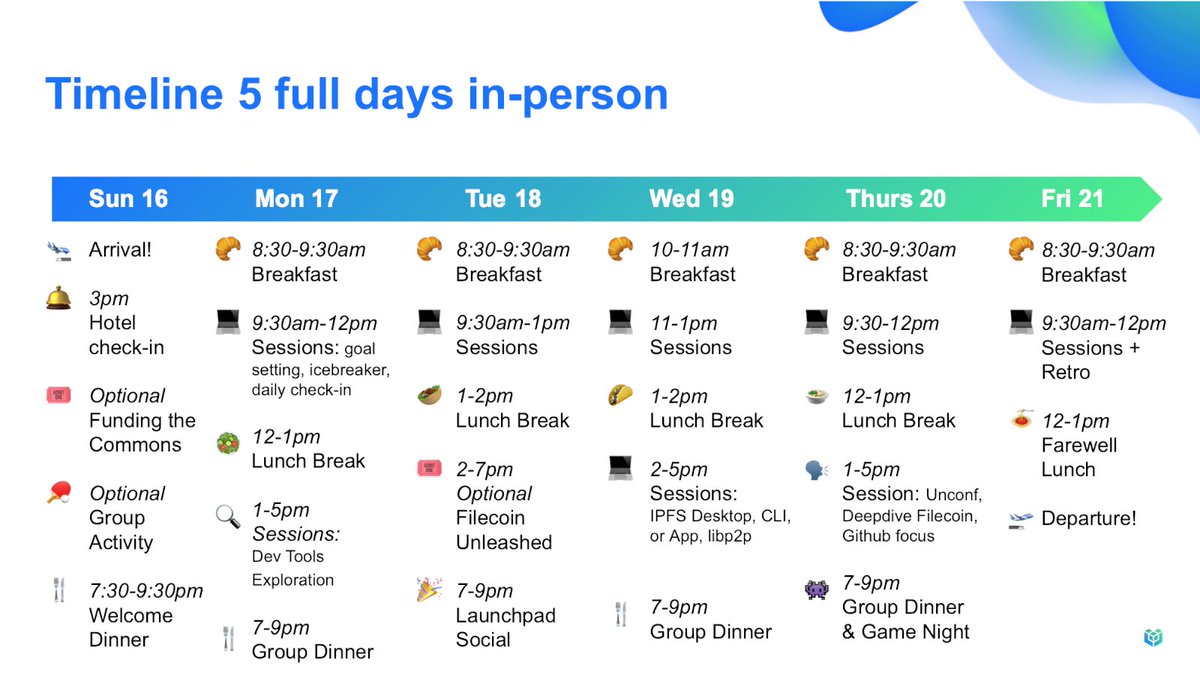 Timeline 5 full days in-person

Sun 16

Arrival!

3pm
Hotel check-in

Optional
Funding the Commons

Optional
Group Activity

7:30-9:30pm
Welcome Dinner

Mon 17

8:30-9:30am
Breakfast

9:30am-12pm
Sessions: goal setting, icebreaker, daily check-in

12-1pm
Lunch Break

1-5pm
Sessions:
Dev Tools Exploration

7-9pm
Group Dinner

Tue 18

8:30-9:30am
Breakfast

9:30am-1pm
Sessions

1-2pm
Lunch Break

2-7pm
Optional
Filecoin Unleashed

7-9pm
Launchpad Social

Wed 19

10-11am
Breakfast

11-1pm
Sessions

1-2pm
Lunch Break

2-5pm
Sessions:
IPFS Desktop, CLI, or App, libp2p

7-9pm
Group Dinner

Thurs 20

8:30-9:30am
Breakfast

9:30-12pm
Sessions

12-1pm
Lunch Break

1-5pm
Session: Unconf, Deepdive Filecoin, Github focus

7-9pm
Group Dinner & Game Night

Fri 21

8:30-9:30am
Breakfast

9:30am-12pm
Sessions + Retro

12-1pm
Farewell Lunch

Departure!